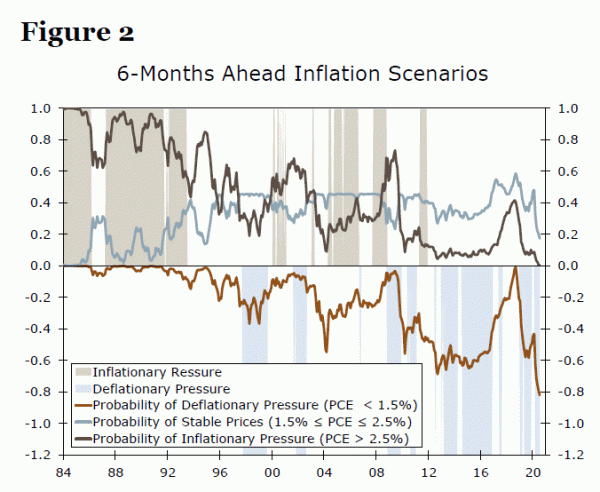 Figure 2

6-Months Ahead Inflation Scenarios

1.0
0.8
0.6
0.4
0.2
0.0
-0.2
-0.4
-0.6
-0.8
-1.0
-1.2

1.0
0.8
0.6
0.4
0.2
0.0
-0.2
-0.4
-0.6
-0.8
-1.0
-1.2

Inflationary Ressure
Deflationary Pressure
Probability of Deflationary Pressure (PCE < 1.5%)
Probability of Stable Prices (1.5% ≤ PCE ≤ 2.5%)
Probability of Inflationary Pressure (PCE > 2.5%)

84 88 92 96 00 04 08 12 16 20